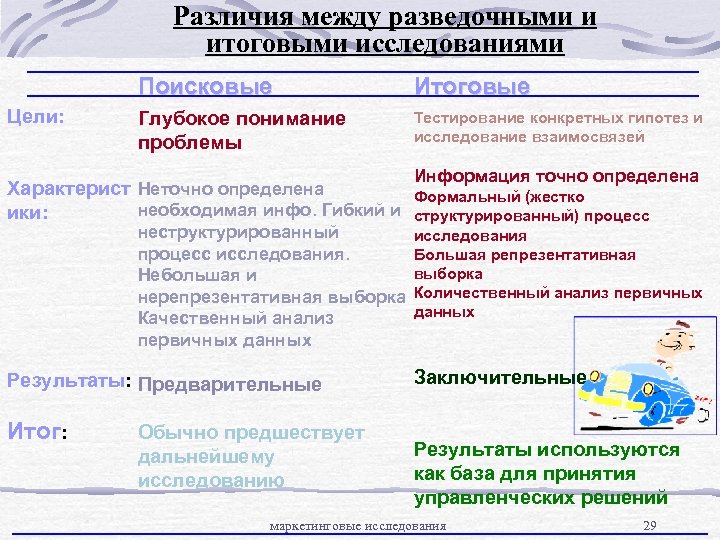 Различия между разведочными и итоговыми исследованиями

| | Поисковые | Итоговые |
|---|---|---|
| Цели: | Глубокое понимание проблемы | Тестирование конкретных гипотез и исследование взаимосвязей |
| Характеристики: | Неточно определена необходимая инфо. Гибкий и неструктурированный процесс исследования. Небольшая и нерепрезентативная выборка Качественный анализ первичных данных | Информация точно определена Формальный (жестко структурированный) процесс исследования Большая репрезентативная выборка Количественный анализ первичных данных |
| Результаты: | Предварительные | Заключительные |
| Итог: | Обычно предшествует дальнейшему исследованию | Результаты используются как база для принятия управленческих решений |

маркетинговые исследования 29